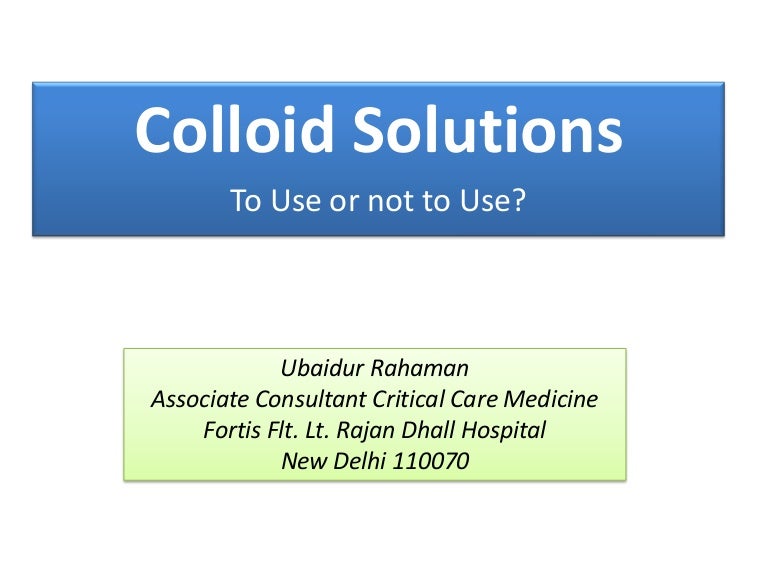 Colloid Solutions

To Use or not to Use?

Ubaidur Rahaman
Associate Consultant Critical Care Medicine
Fortis Flt. Lt. Rajan Dhall Hospital
New Delhi 110070